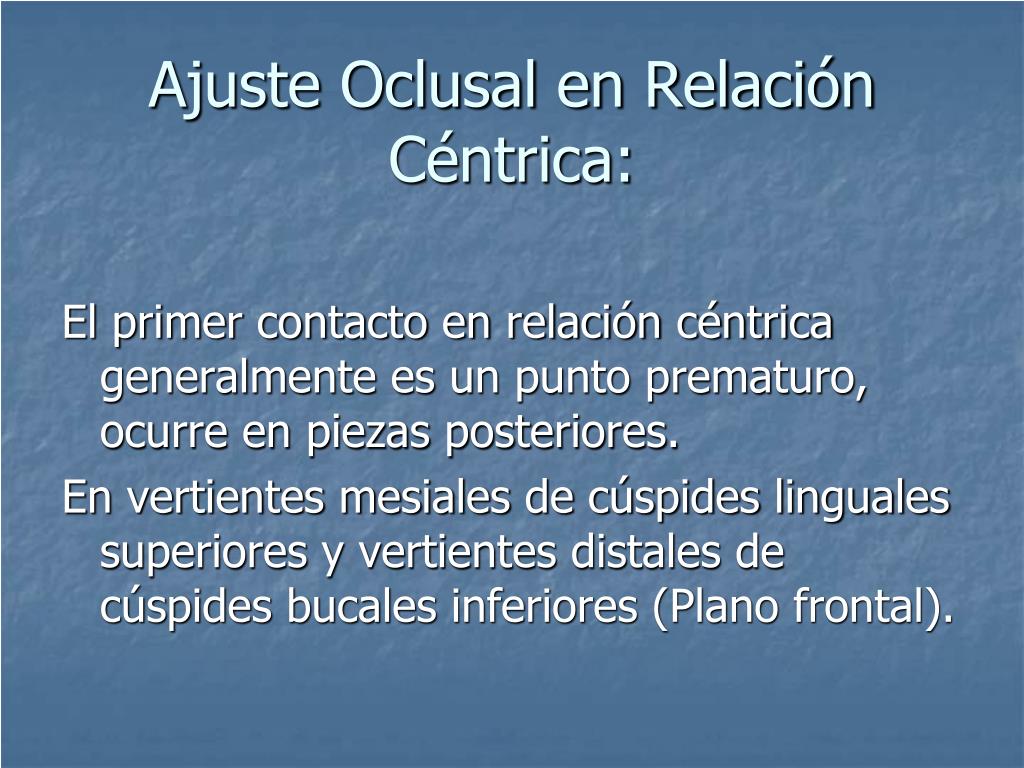 Ajuste Oclusal en Relación Céntrica:

El primer contacto en relación céntrica generalmente es un punto prematuro, ocurre en piezas posteriores.

En vertientes mesiales de cúspides linguales superiores y vertientes distales de cúspides bucales inferiores (Plano frontal).